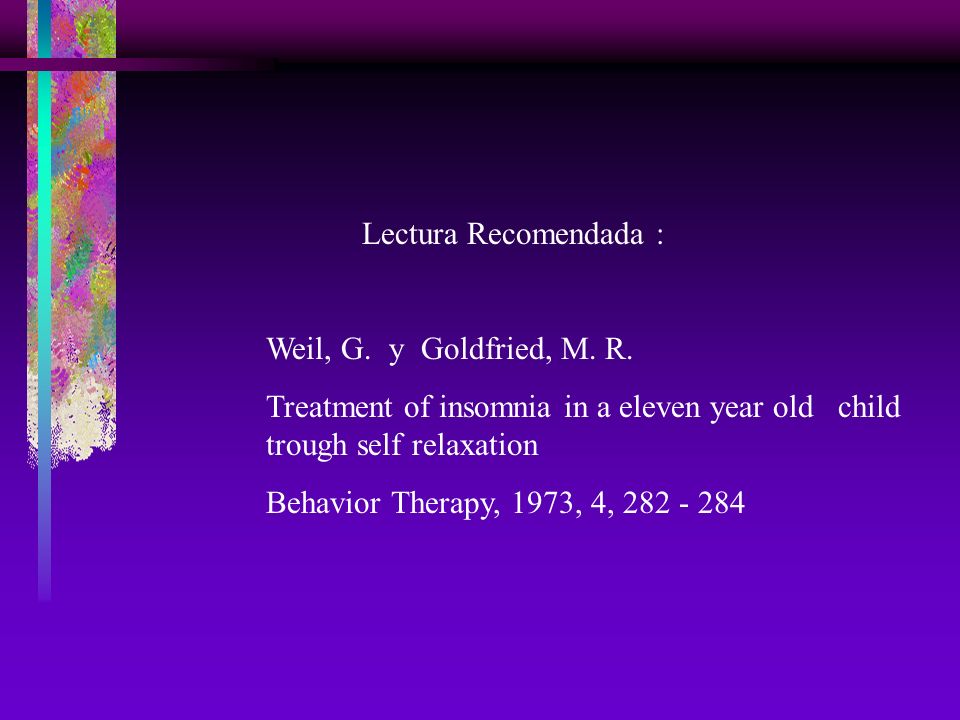 Lectura Recomendada :

Weil, G. y Goldfried, M. R.

Treatment of insomnia in a eleven year old child trough self relaxation

Behavior Therapy, 1973, 4, 282 - 284